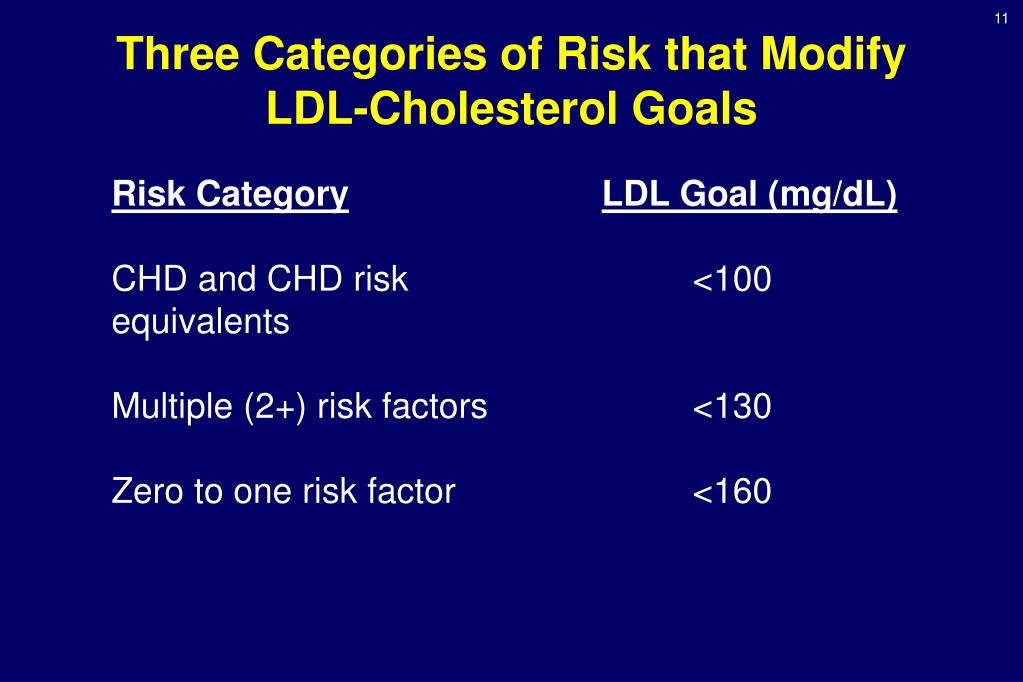 11

Three Categories of Risk that Modify LDL-Cholesterol Goals

| Risk Category | LDL Goal (mg/dL) |
|---|---|
| CHD and CHD risk equivalents | <100 |
| Multiple (2+) risk factors | <130 |
| Zero to one risk factor | <160 |